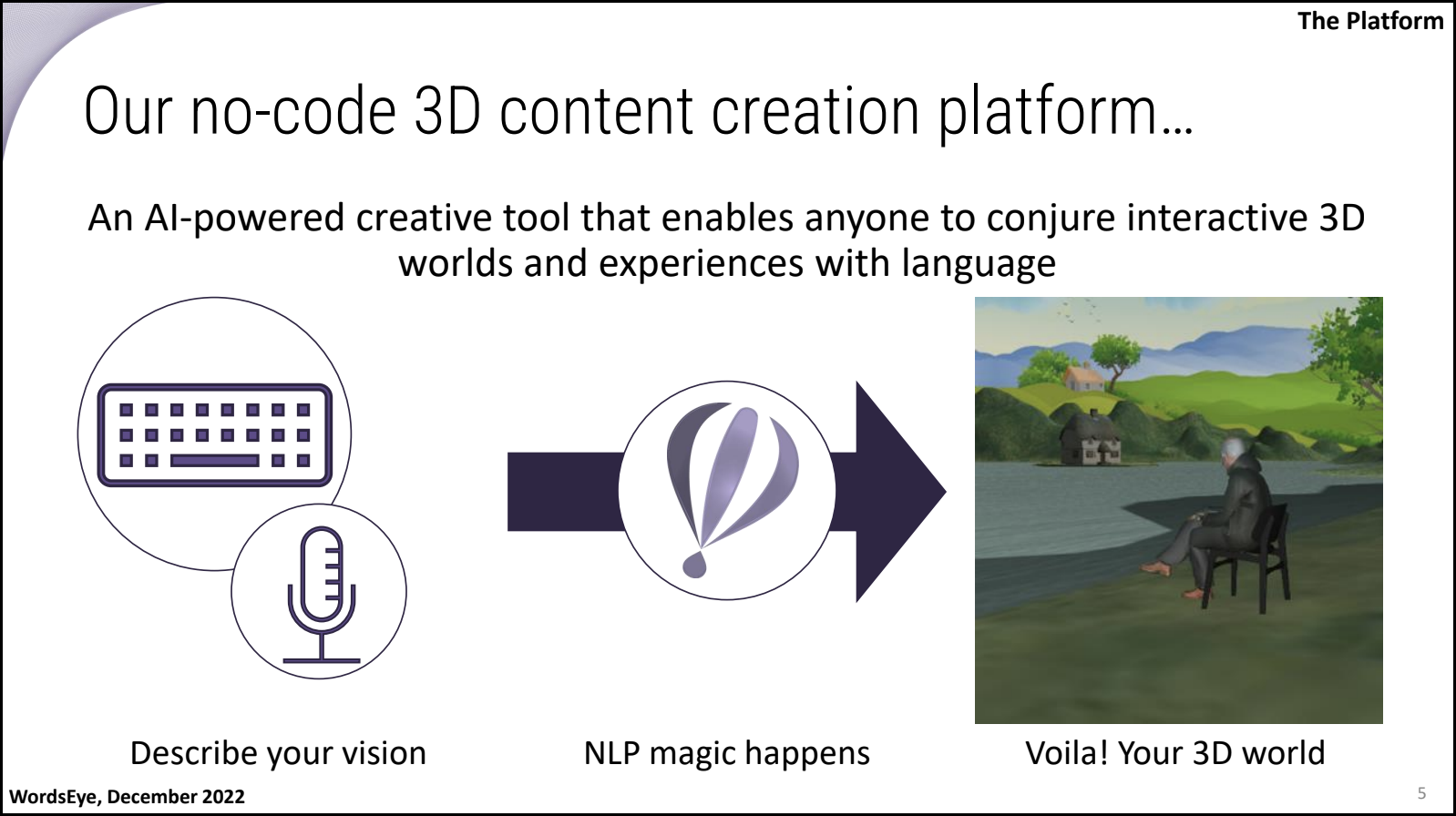 The Platform

Our no-code 3D content creation platform…

An AI-powered creative tool that enables anyone to conjure interactive 3D worlds and experiences with language

Describe your vision

NLP magic happens

Voila! Your 3D world

WordsEye, December 2022

5